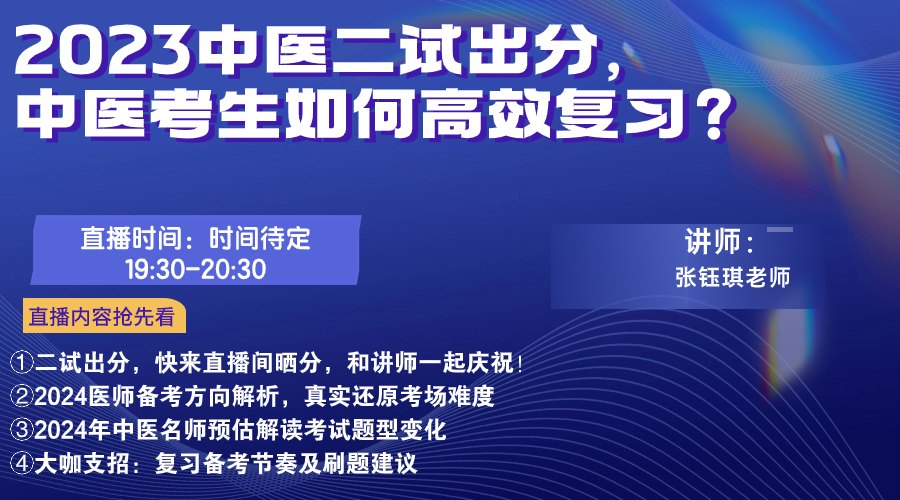 2023中医二试出分，
中医考生如何高效复习？

直播时间：时间待定
19:30-20:30

讲师：
张钰琪老师

直播内容抢先看

①二试出分，快来直播间晒分，和讲师一起庆祝！
②2024医师备考方向解析，真实还原考场难度
③2024年中医名师预估解读考试题型变化
④大咖支招：复习备考节奏及刷题建议